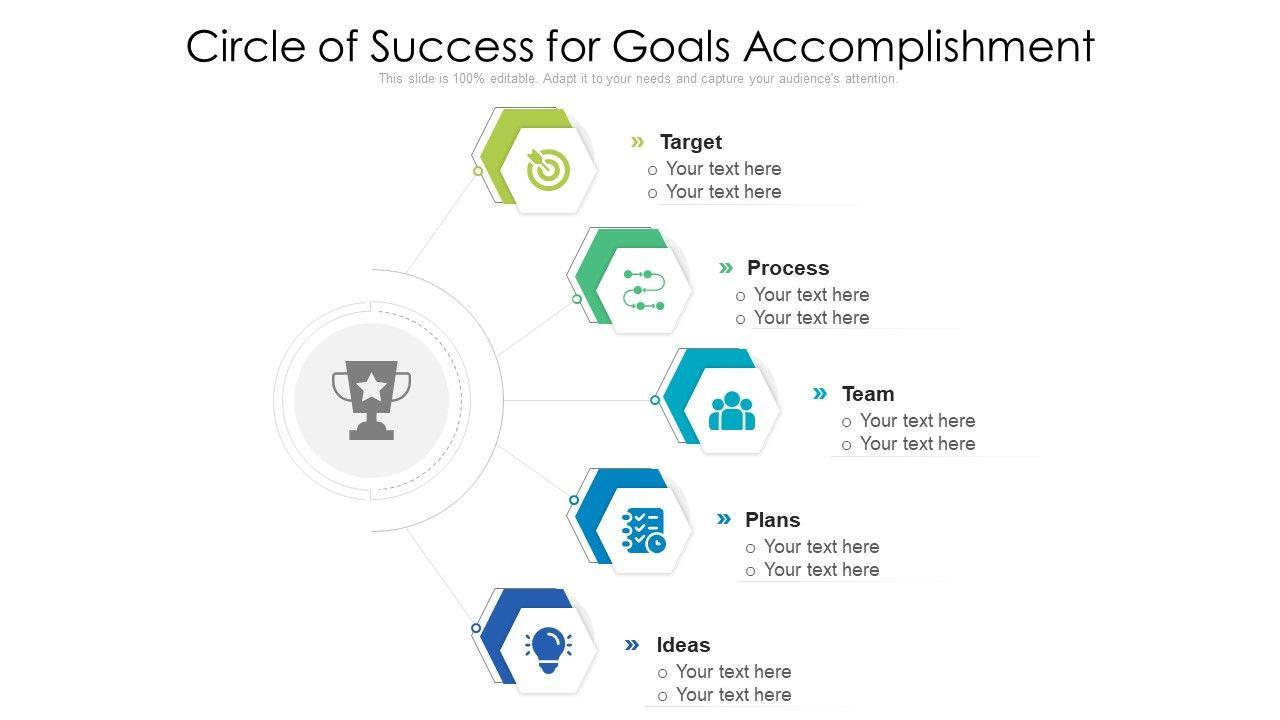 Circle of Success for Goals Accomplishment
This slide is 100% editable. Adapt it to your needs and capture your audience's attention.

» Target
o Your text here
o Your text here

» Process
o Your text here
o Your text here

» Team
o Your text here
o Your text here

» Plans
o Your text here
o Your text here

» Ideas
o Your text here
o Your text here